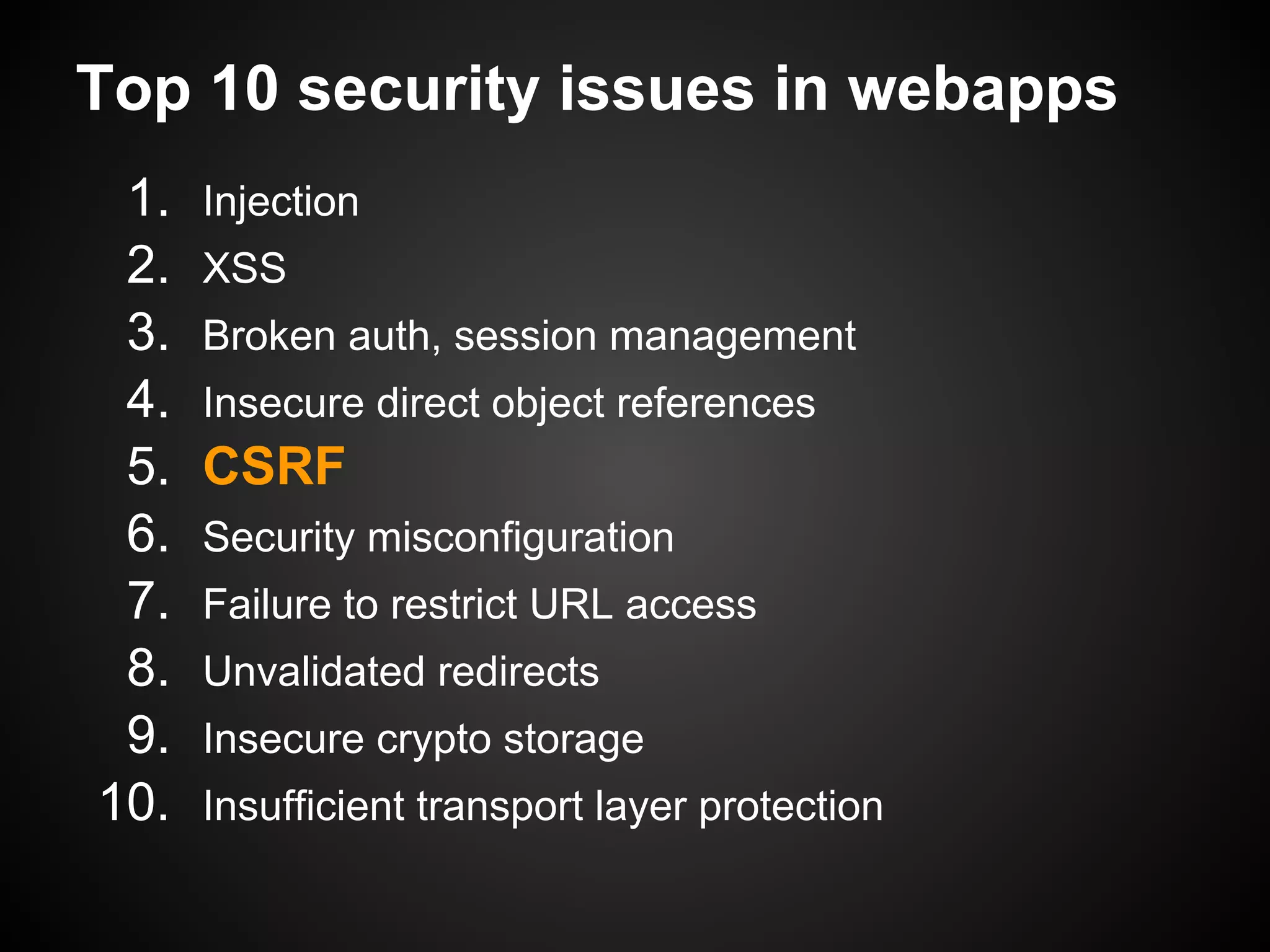 Top 10 security issues in webapps

1. Injection
2. XSS
3. Broken auth, session management
4. Insecure direct object references
5. CSRF
6. Security misconfiguration
7. Failure to restrict URL access
8. Unvalidated redirects
9. Insecure crypto storage
10. Insufficient transport layer protection